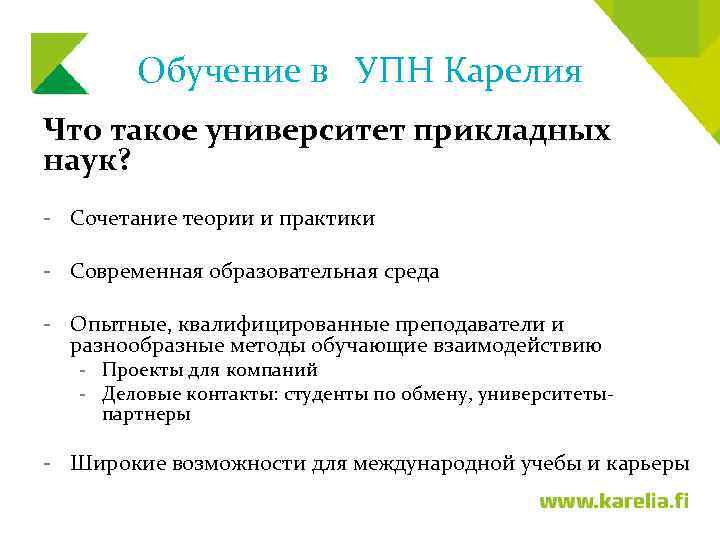 Обучение в УПН Карелия

Что такое университет прикладных наук?

- Сочетание теории и практики

- Современная образовательная среда

- Опытные, квалифицированные преподаватели и разнообразные методы обучающие взаимодействию
  - Проекты для компаний
  - Деловые контакты: студенты по обмену, университеты-партнеры

- Широкие возможности для международной учебы и карьеры

www.karelia.fi